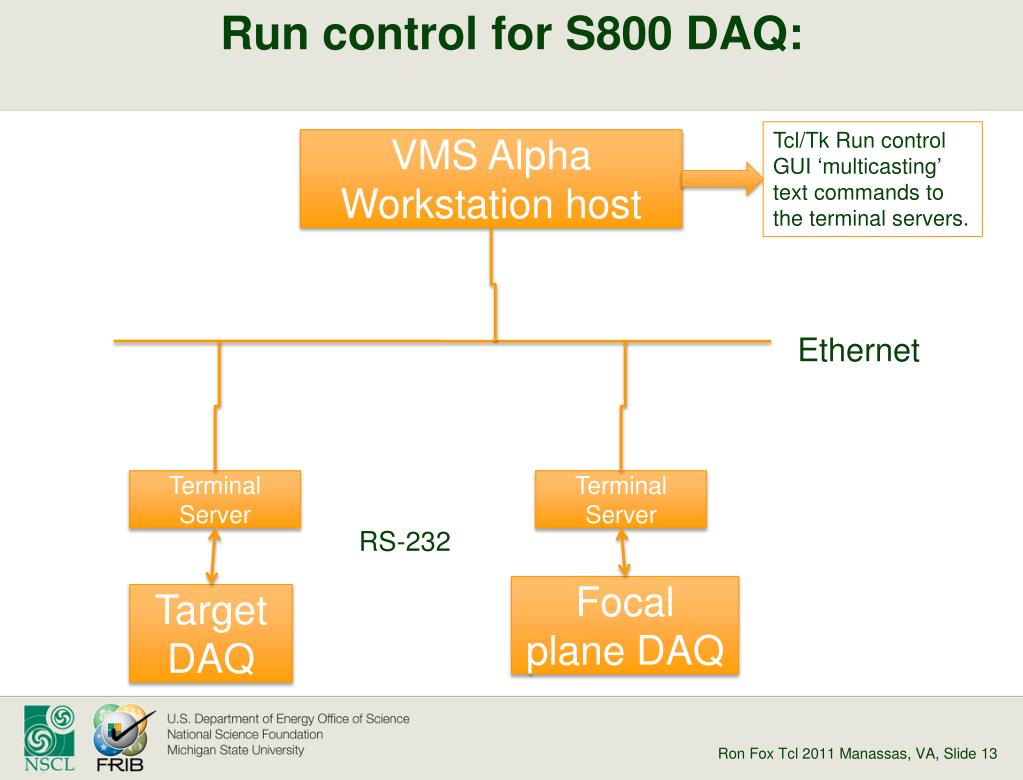 Run control for S800 DAQ:

VMS Alpha Workstation host

Tcl/Tk Run control GUI ‘multicasting’ text commands to the terminal servers.

Ethernet

Terminal Server

Terminal Server

RS-232

Target DAQ

Focal plane DAQ

NSCL

FRIB

U.S. Department of Energy Office of Science
National Science Foundation
Michigan State University

Ron Fox Tcl 2011 Manassas, VA, Slide 13